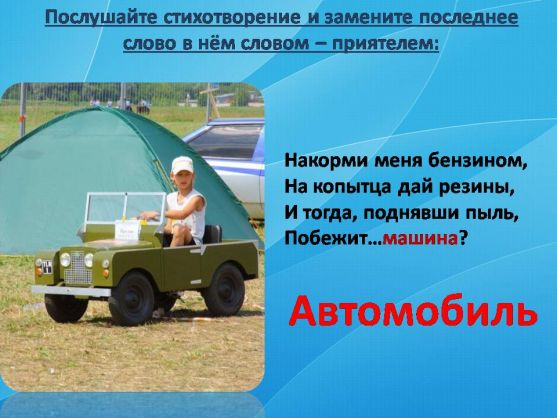 Послушайте стихотворение и замените последнее слово в нём словом – приятелем:

Накорми меня бензином,
На копытца дай резины,
И тогда, поднявши пыль,
Побежит…машина?

Автомобиль